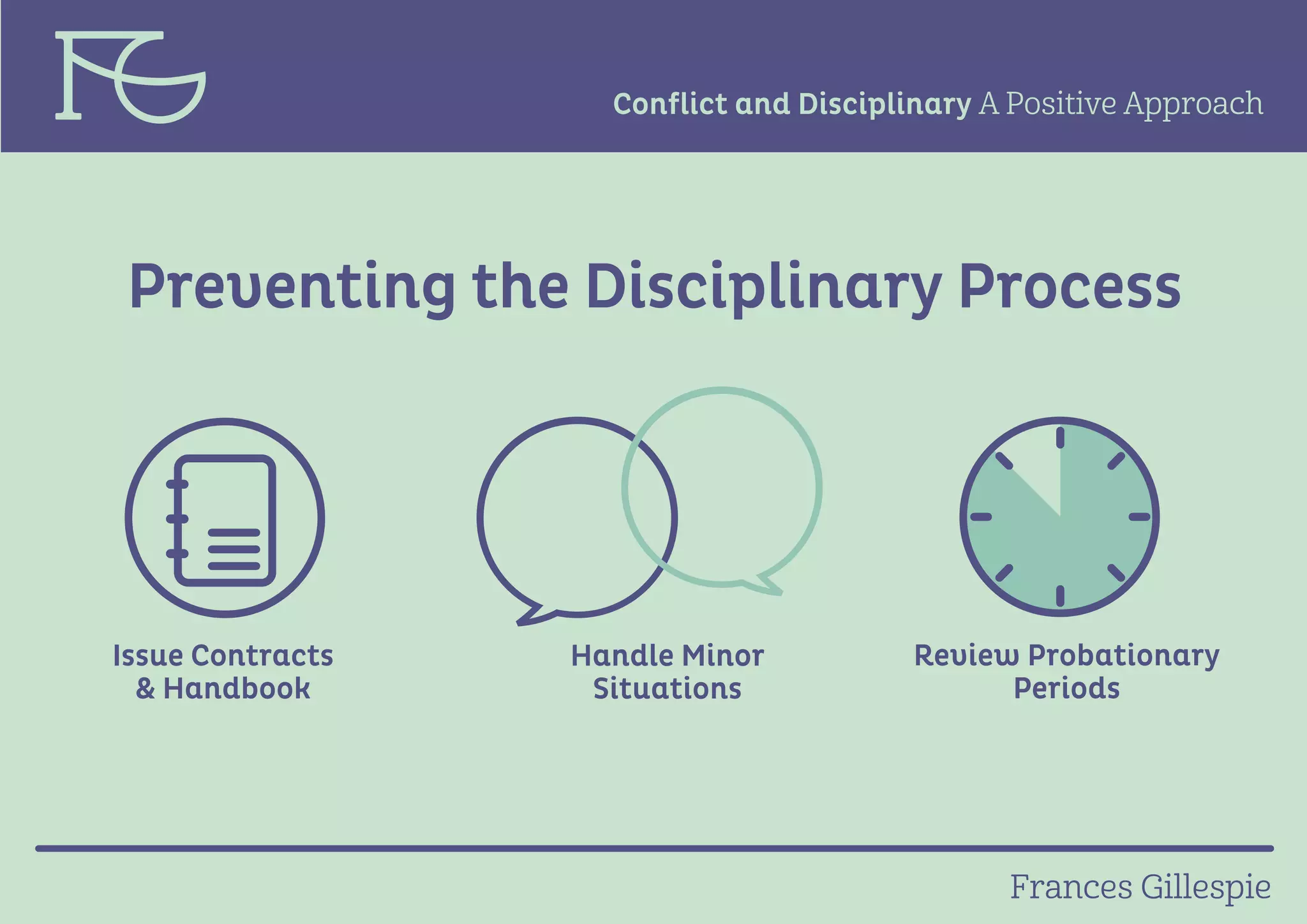 FG

Conflict and Disciplinary A Positive Approach

Preventing the Disciplinary Process

Issue Contracts & Handbook

Handle Minor Situations

Review Probationary Periods

Frances Gillespie